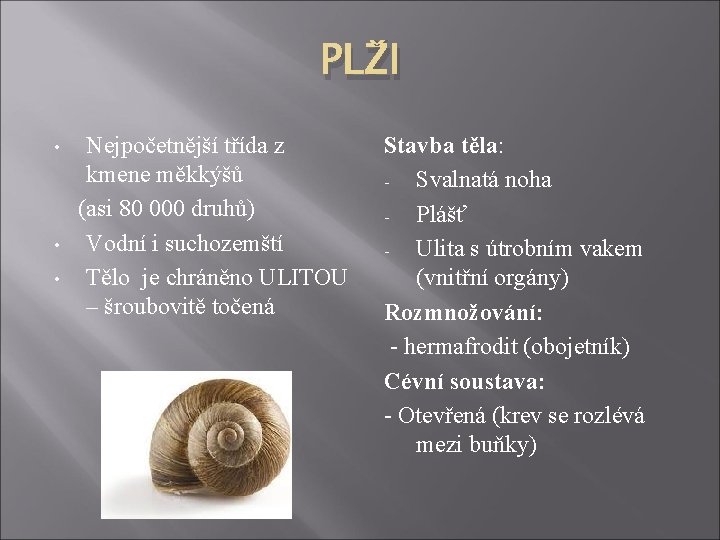 PLŽI

• Nejpočetnější třída z kmene měkkýšů
(asi 80 000 druhů)
• Vodní i suchozemští
• Tělo je chráněno ULITOU – šroubovitě točená

Stavba těla:
- Svalnatá noha
- Plášť
- Ulita s útrobním vakem (vnitřní orgány)

Rozmnožování:
- hermafrodit (obojetník)

Cévní soustava:
- Otevřená (krev se rozlévá mezi buňky)